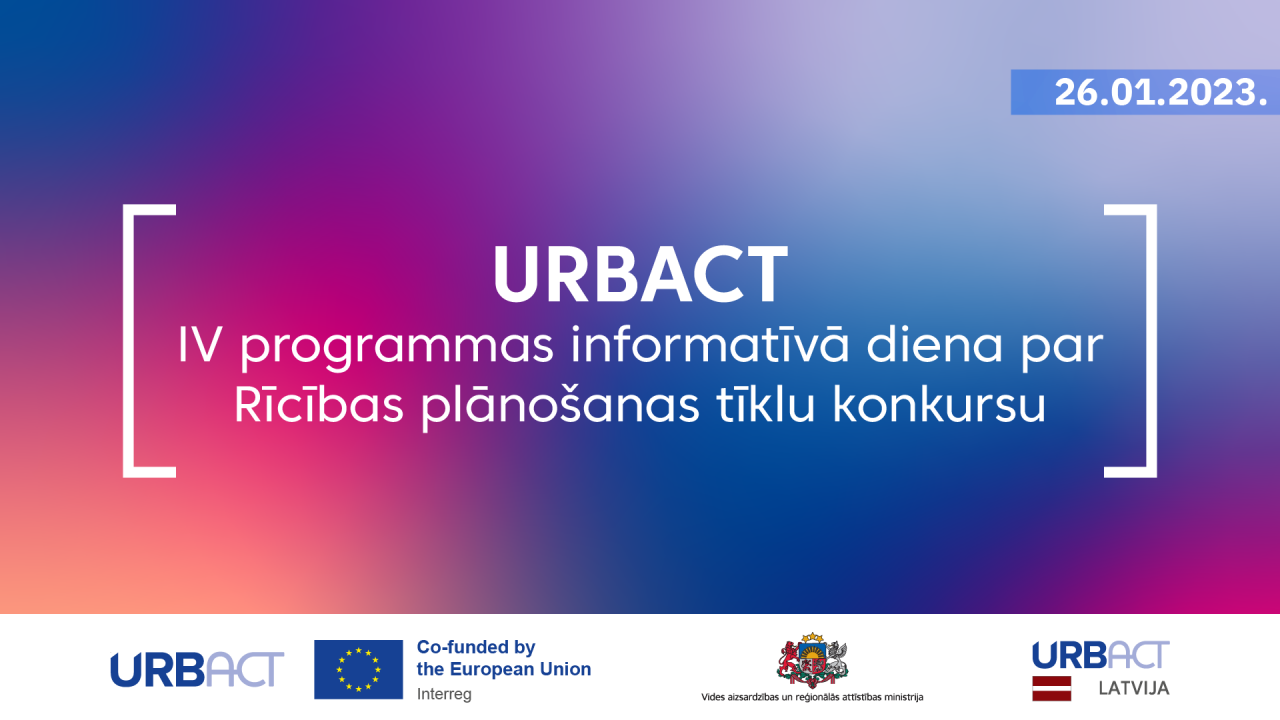 26.01.2023.

URBACT
IV programmas informatīvā diena par Rīcības plānošanas tīklu konkursu

URBACT

Co-funded by the European Union
Interreg

Vides aizsardzības un reģionālās attīstības ministrija

URBACT
LATVIJA